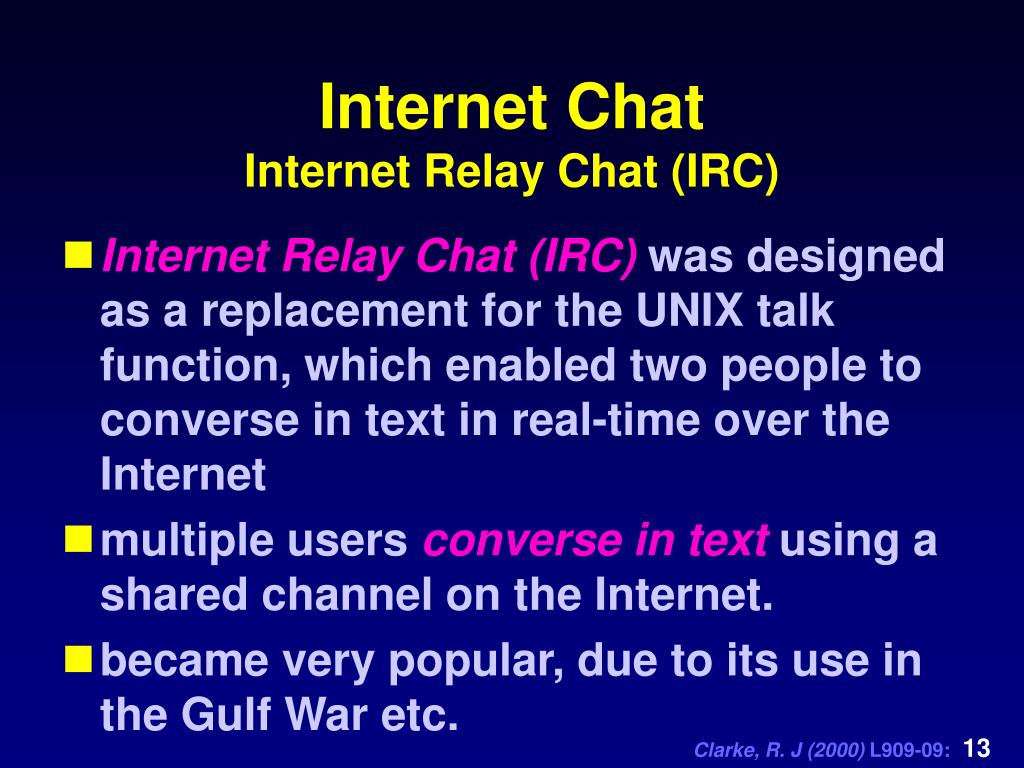 Internet Chat
Internet Relay Chat (IRC)

Internet Relay Chat (IRC) was designed as a replacement for the UNIX talk function, which enabled two people to converse in text in real-time over the Internet

multiple users converse in text using a shared channel on the Internet.

became very popular, due to its use in the Gulf War etc.

Clarke, R. J (2000) L909-09: 13